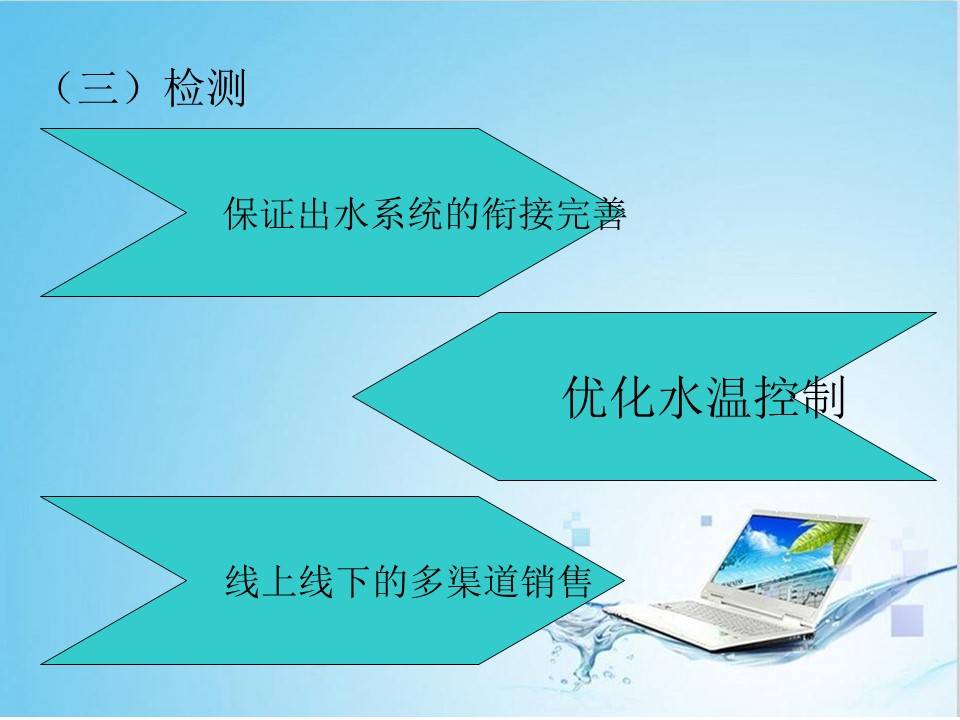 （三）检测

保证出水系统的衔接完善

优化水温控制

线上线下的多渠道销售